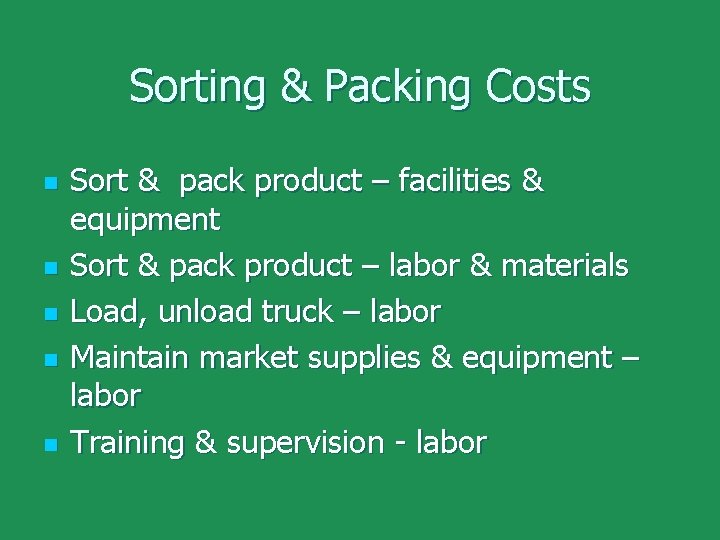 Sorting & Packing Costs

- Sort & pack product – facilities & equipment
- Sort & pack product – labor & materials
- Load, unload truck – labor
- Maintain market supplies & equipment – labor
- Training & supervision - labor